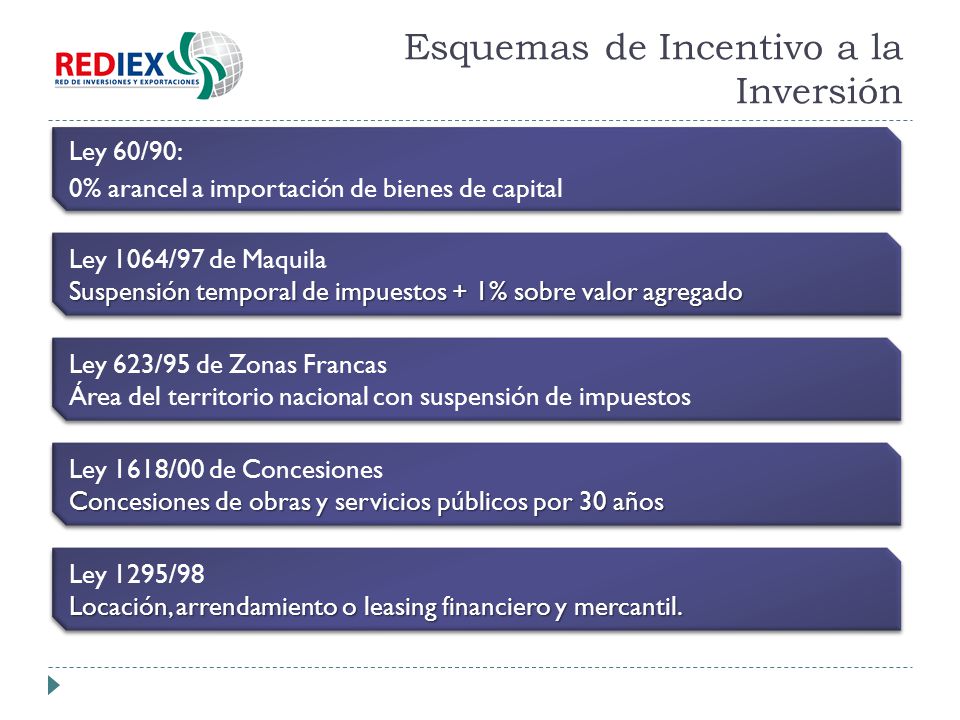 REDIEX
RED DE INVERSIONES Y EXPORTACIONES

Esquemas de Incentivo a la Inversión

Ley 60/90:
0% arancel a importación de bienes de capital

Ley 1064/97 de Maquila
Suspensión temporal de impuestos + 1% sobre valor agregado

Ley 623/95 de Zonas Francas
Área del territorio nacional con suspensión de impuestos

Ley 1618/00 de Concesiones
Concesiones de obras y servicios públicos por 30 años

Ley 1295/98
Locación, arrendamiento o leasing financiero y mercantil.